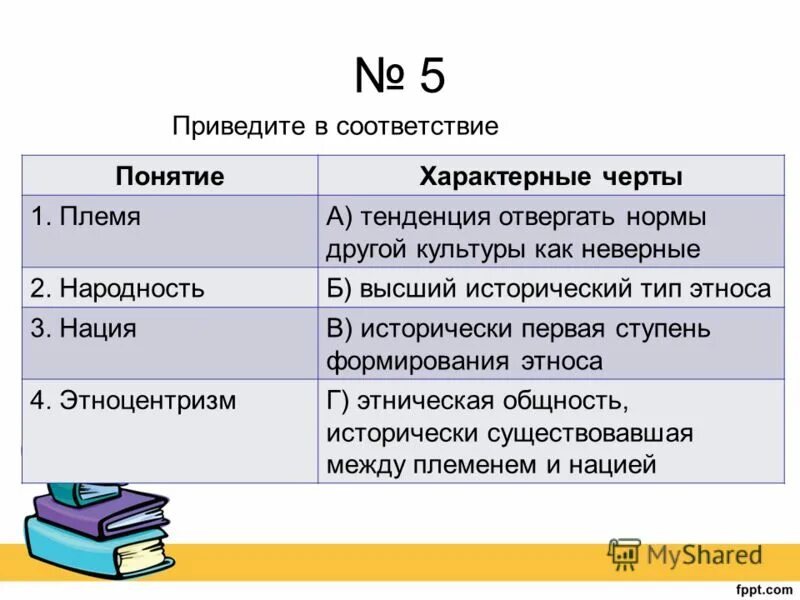 № 5

Приведите в соответствие

| Понятие | Характерные черты |
|---|---|
| 1. Племя | А) тенденция отвергать нормы другой культуры как неверные |
| 2. Народность | Б) высший исторический тип этноса |
| 3. Нация | В) исторически первая ступень формирования этноса |
| 4. Этноцентризм | Г) этническая общность, исторически существовавшая между племенем и нацией |

MyShared

fppt.com